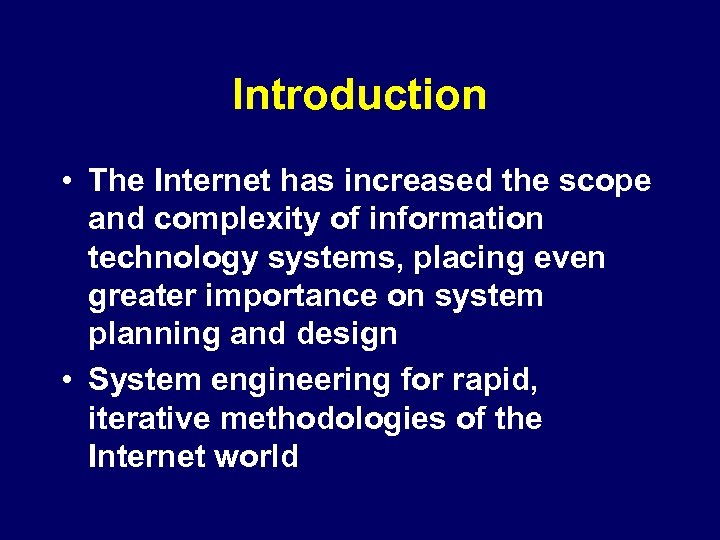 Introduction

• The Internet has increased the scope and complexity of information technology systems, placing even greater importance on system planning and design

• System engineering for rapid, iterative methodologies of the Internet world